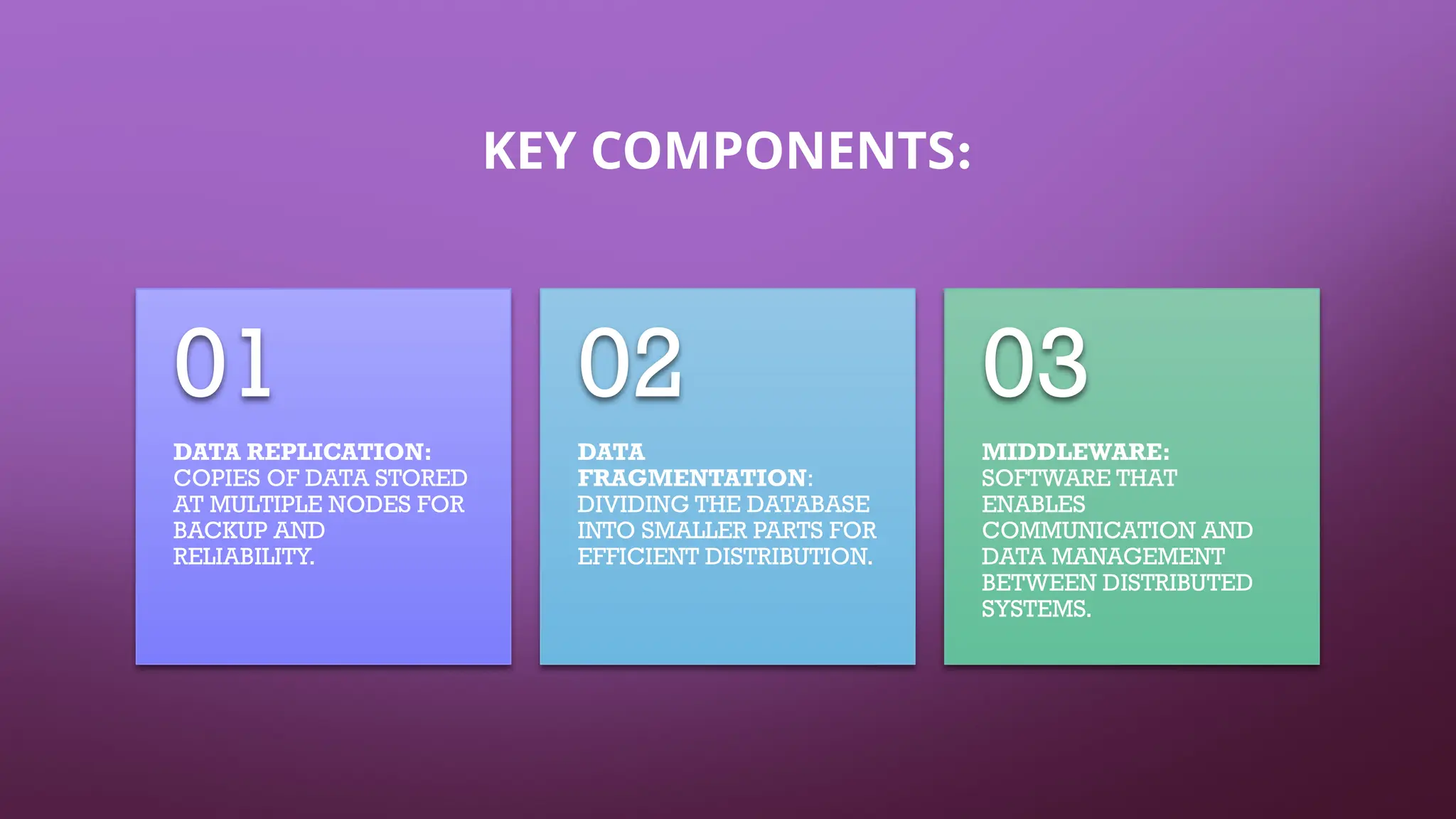 KEY COMPONENTS:

01

DATA REPLICATION: COPIES OF DATA STORED AT MULTIPLE NODES FOR BACKUP AND RELIABILITY.

02

DATA FRAGMENTATION: DIVIDING THE DATABASE INTO SMALLER PARTS FOR EFFICIENT DISTRIBUTION.

03

MIDDLEWARE: SOFTWARE THAT ENABLES COMMUNICATION AND DATA MANAGEMENT BETWEEN DISTRIBUTED SYSTEMS.